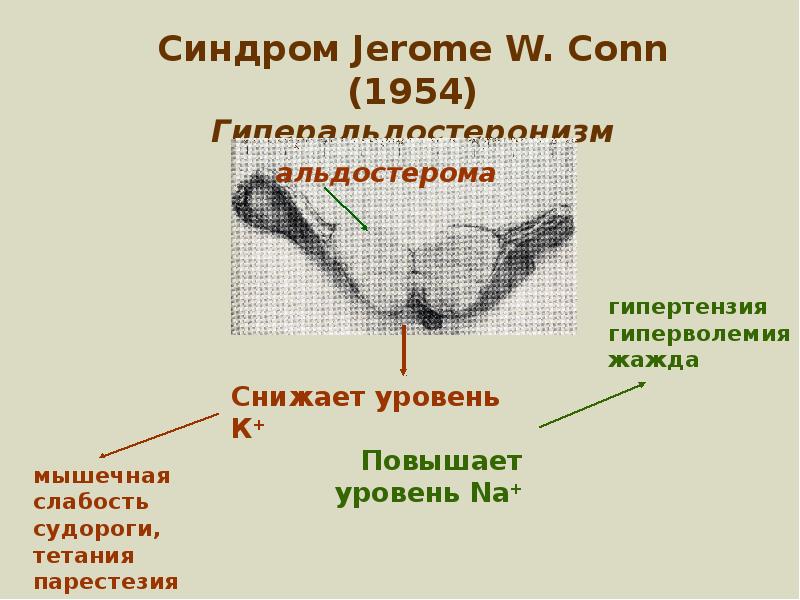 Синдром Jerome W. Conn
(1954)
Гиперальдостеронизм

альдостерома

гипертензия
гиперволемия
жажда

Снижает уровень
$K^+$

Повышает
уровень $Na^+$

мышечная
слабость
судороги,
тетания
парестезия